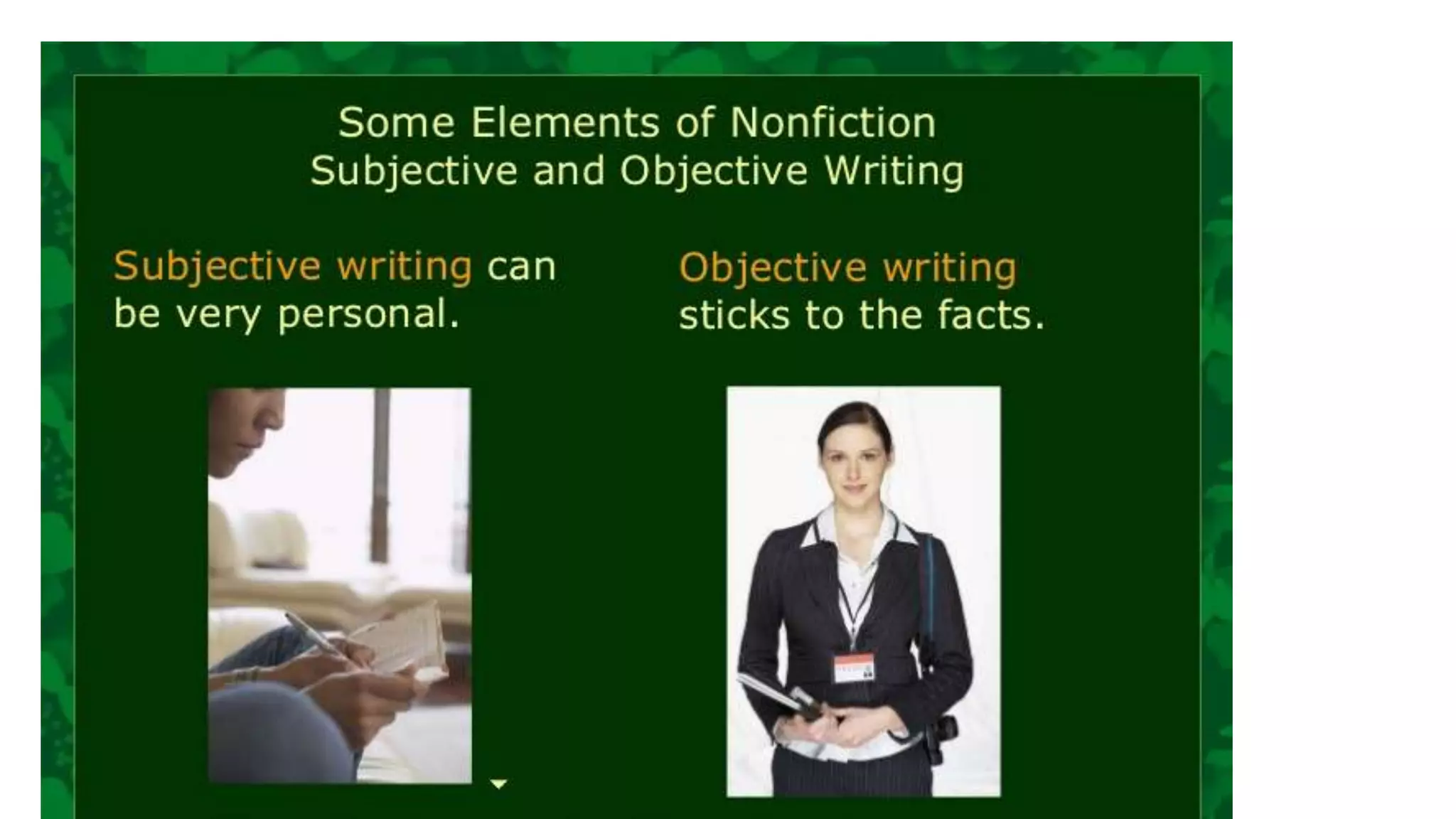 Some Elements of Nonfiction
Subjective and Objective Writing

Subjective writing can be very personal.

Objective writing sticks to the facts.